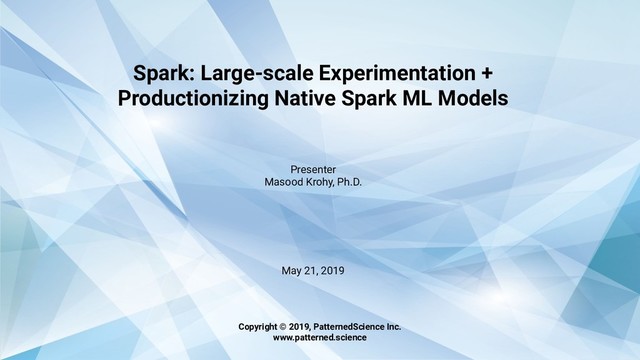 Spark: Large-scale Experimentation + Productionizing Native Spark ML Models

Presenter
Masood Krohy, Ph.D.

May 21, 2019

Copyright © 2019, PatternedScience Inc.
www.patterned.science